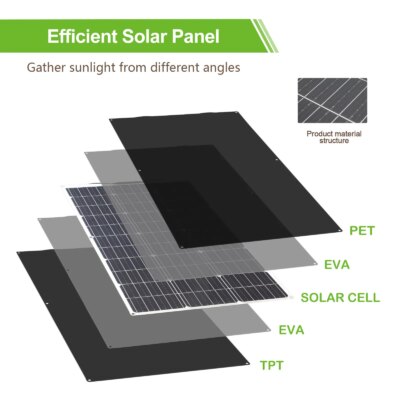 Efficient Solar Panel

Gather sunlight from different angles

Product material structure

PET

EVA

SOLAR CELL

EVA

TPT